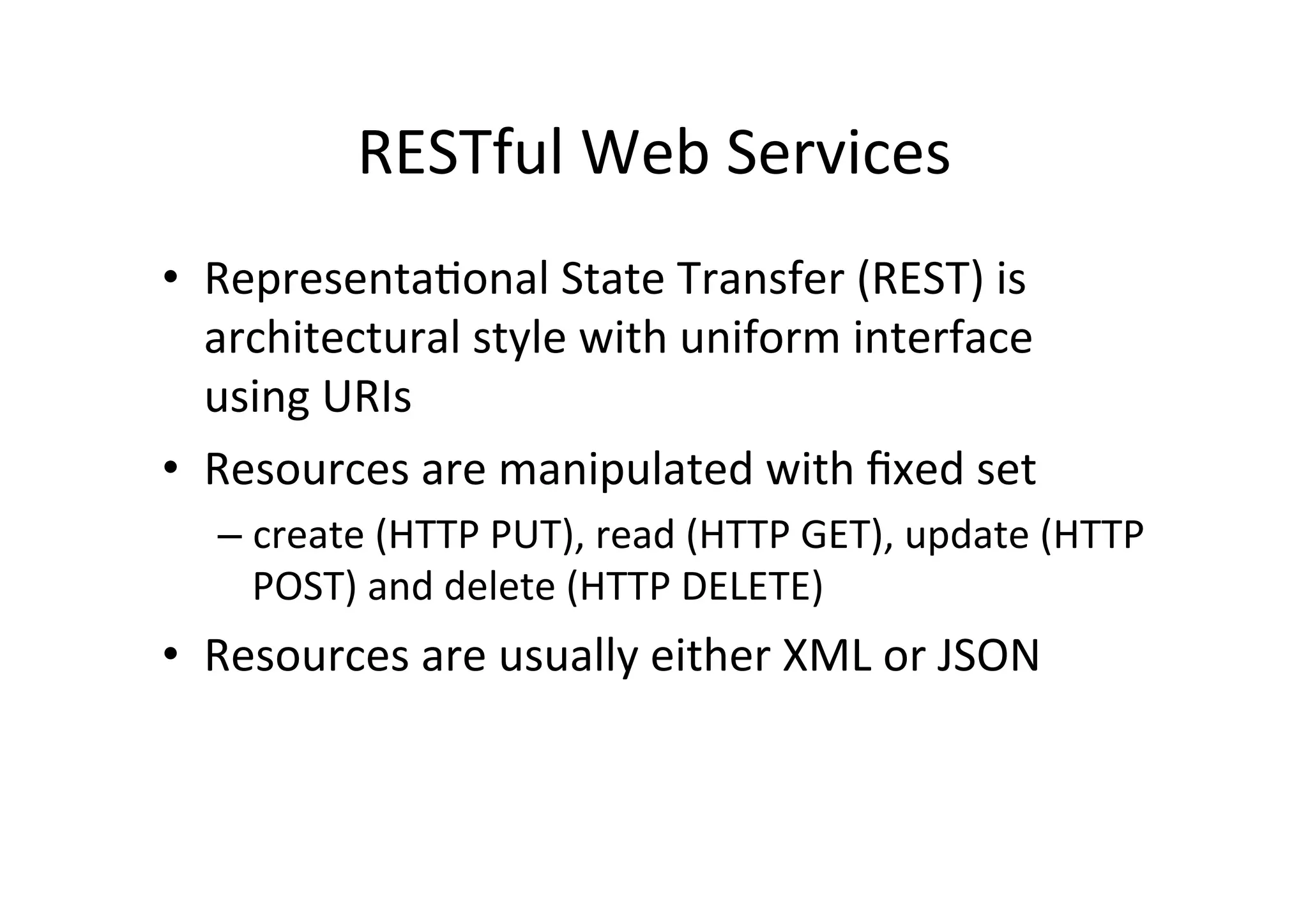 RESTful Web Services

• Representational State Transfer (REST) is architectural style with uniform interface using URIs

• Resources are manipulated with fixed set
  – create (HTTP PUT), read (HTTP GET), update (HTTP POST) and delete (HTTP DELETE)

• Resources are usually either XML or JSON